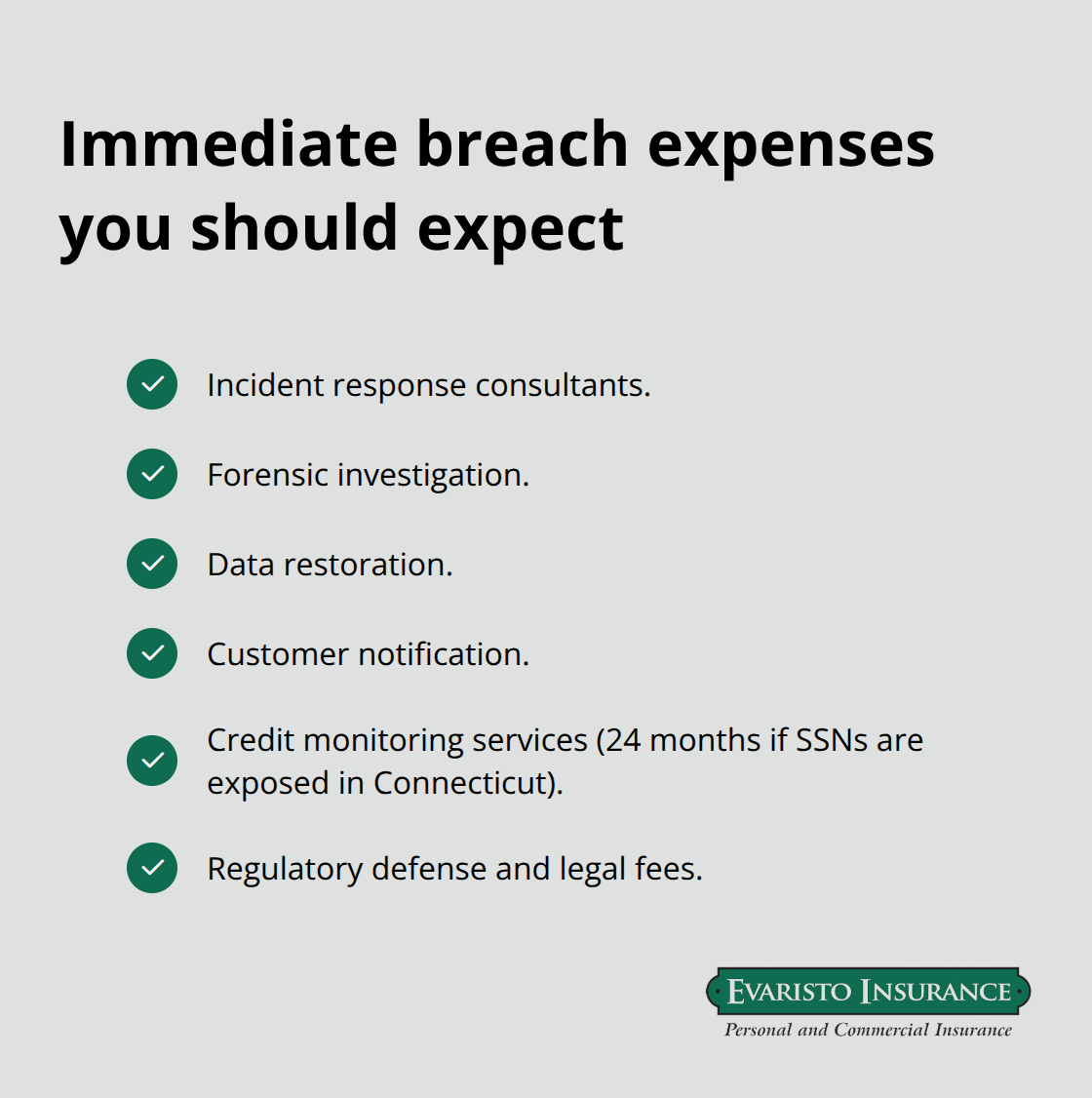 Immediate breach expenses you should expect

Incident response consultants.

Forensic investigation.

Data restoration.

Customer notification.

Credit monitoring services (24 months if SSNs are exposed in Connecticut).

Regulatory defense and legal fees.

EVARISTO INSURANCE
Personal and Commercial Insurance